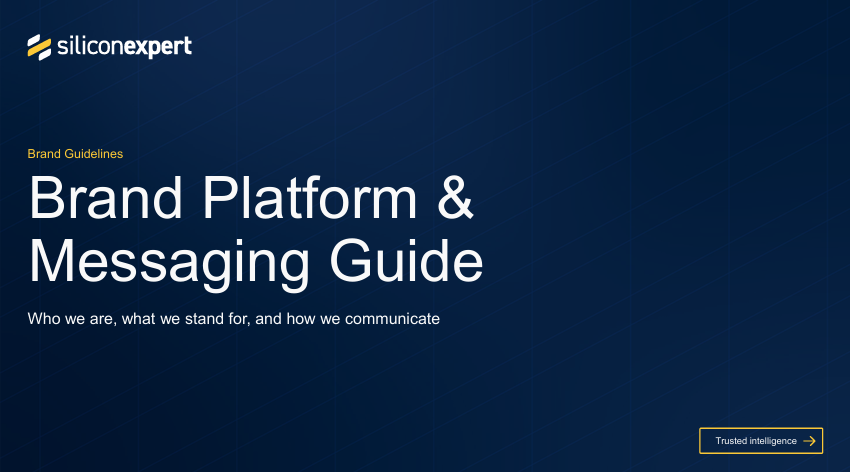 siliconexpert

Brand Guidelines

Brand Platform & Messaging Guide

Who we are, what we stand for, and how we communicate

Trusted intelligence